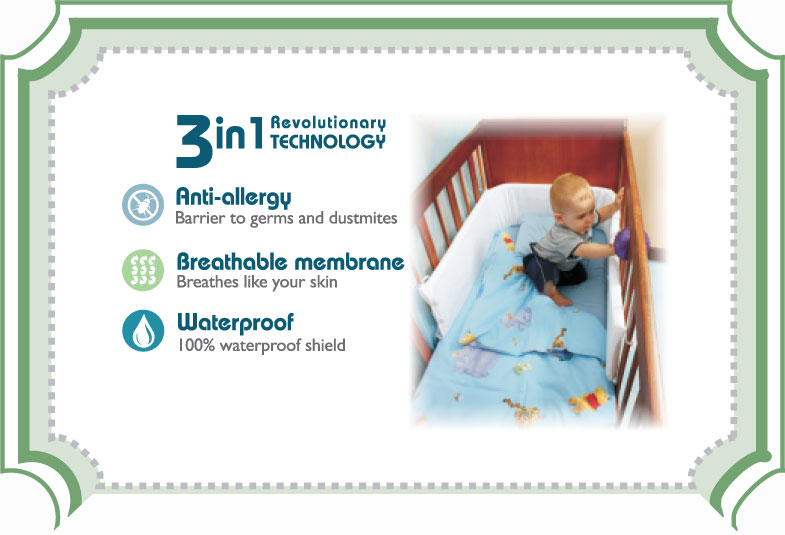 3in1 Revolutionary TECHNOLOGY

Anti-allergy
Barrier to germs and dustmites

Breathable membrane
Breathes like your skin

Waterproof
100% waterproof shield